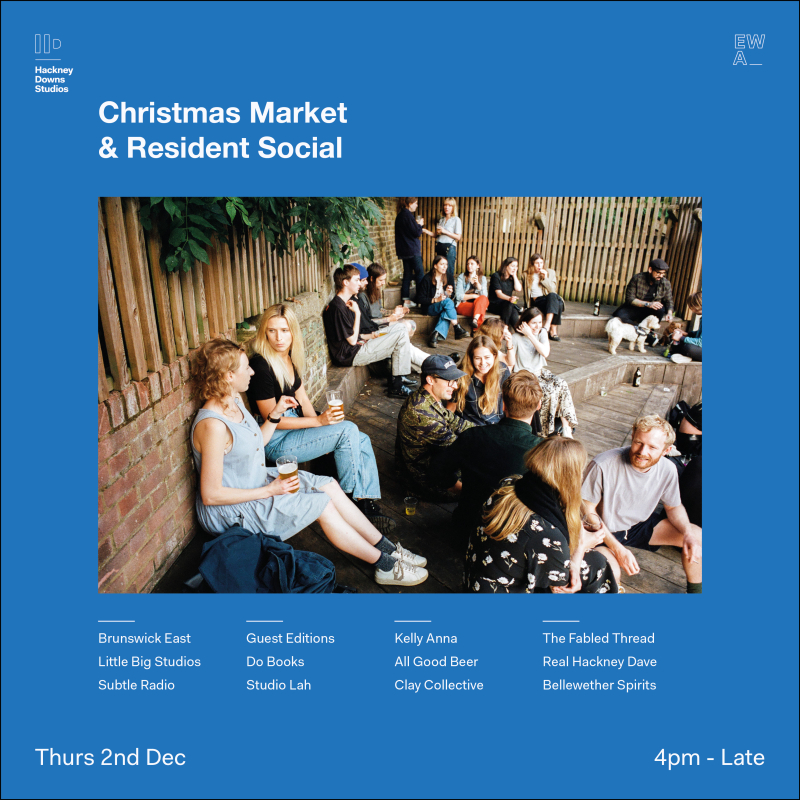 Hackney Downs Studios

EW
A_

Christmas Market
& Resident Social

Brunswick East
Little Big Studios
Subtle Radio

Guest Editions
Do Books
Studio Lah

Kelly Anna
All Good Beer
Clay Collective

The Fabled Thread
Real Hackney Dave
Bellewether Spirits

Thurs 2nd Dec

4pm - Late